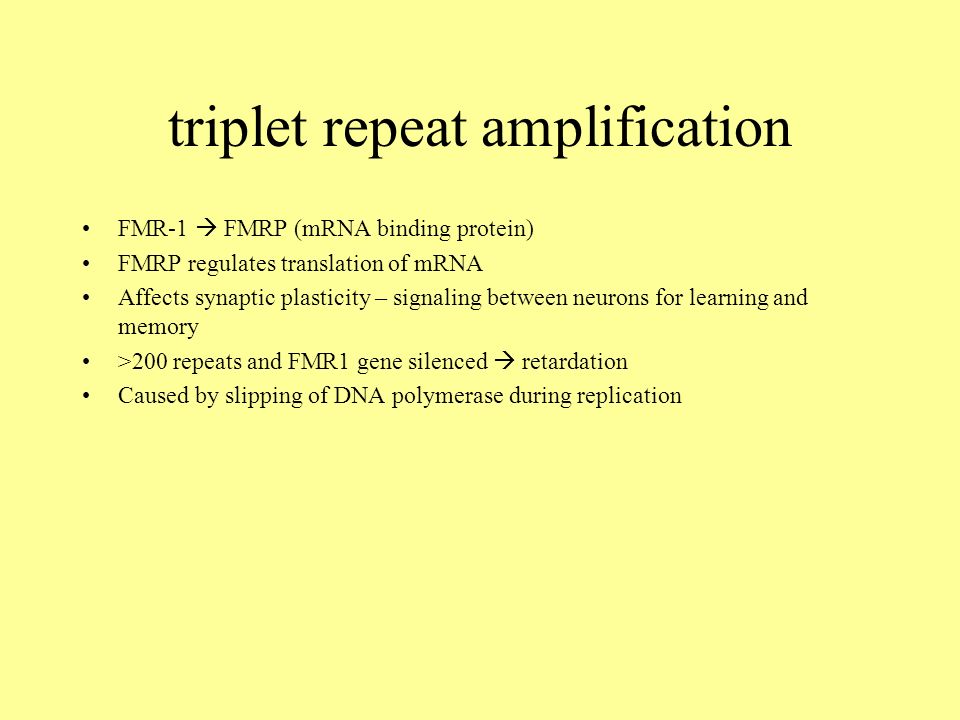 triplet repeat amplification

• FMR-1 → FMRP (mRNA binding protein)
• FMRP regulates translation of mRNA
• Affects synaptic plasticity – signaling between neurons for learning and memory
• >200 repeats and FMR1 gene silenced → retardation
• Caused by slipping of DNA polymerase during replication